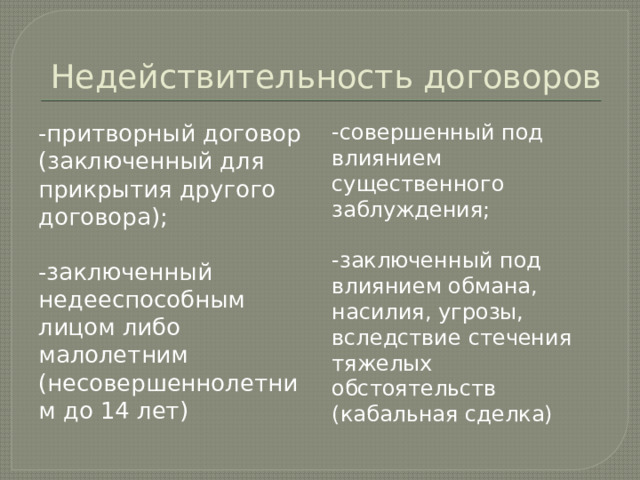 Недействительность договоров

-притворный договор (заключенный для прикрытия другого договора);

-заключенный недееспособным лицом либо малолетним (несовершеннолетним до 14 лет)

-совершенный под влиянием существенного заблуждения;

-заключенный под влиянием обмана, насилия, угрозы, вследствие стечения тяжелых обстоятельств (кабальная сделка)